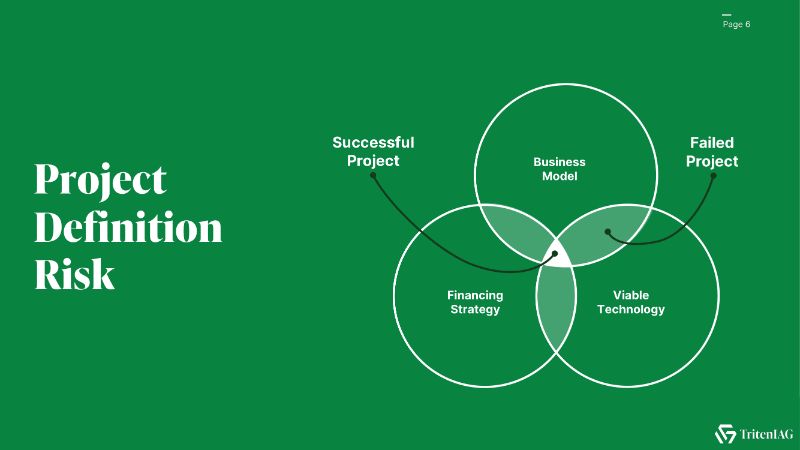 Page 6

Project Definition Risk

Successful Project

Business Model

Failed Project

Financing Strategy

Viable Technology

TritenIAG